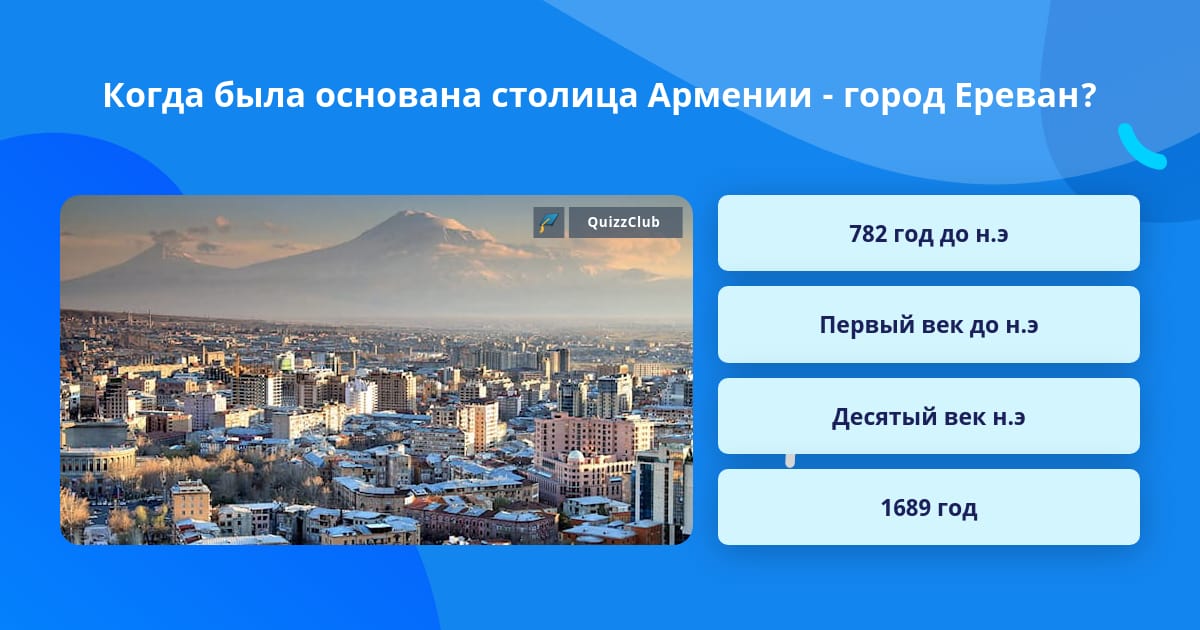 Когда была основана столица Армении - город Ереван?

QuizzClub

782 год до н.э

Первый век до н.э

Десятый век н.э

1689 год